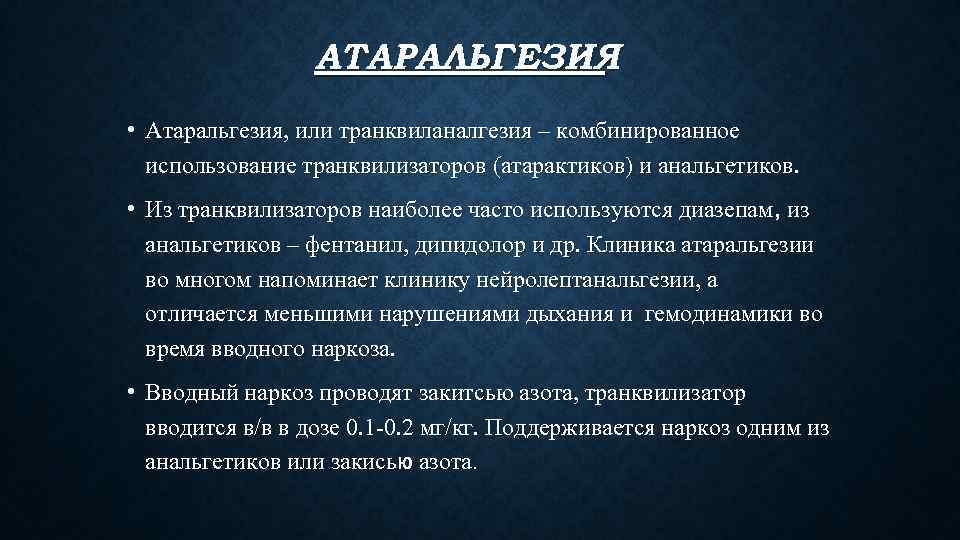 АТАРАЛЬГЕЗИЯ

• Атаральгезия, или транквиланалгезия – комбинированное использование транквилизаторов (атарактиков) и анальгетиков.

• Из транквилизаторов наиболее часто используются диазепам, из анальгетиков – фентанил, дипидолор и др. Клиника атаральгезии во многом напоминает клинику нейролептанальгезии, а отличается меньшими нарушениями дыхания и гемодинамики во время вводного наркоза.

• Вводный наркоз проводят закитсью азота, транквилизатор вводится в/в в дозе 0.1-0.2 мг/кг. Поддерживается наркоз одним из анальгетиков или закисью азота.